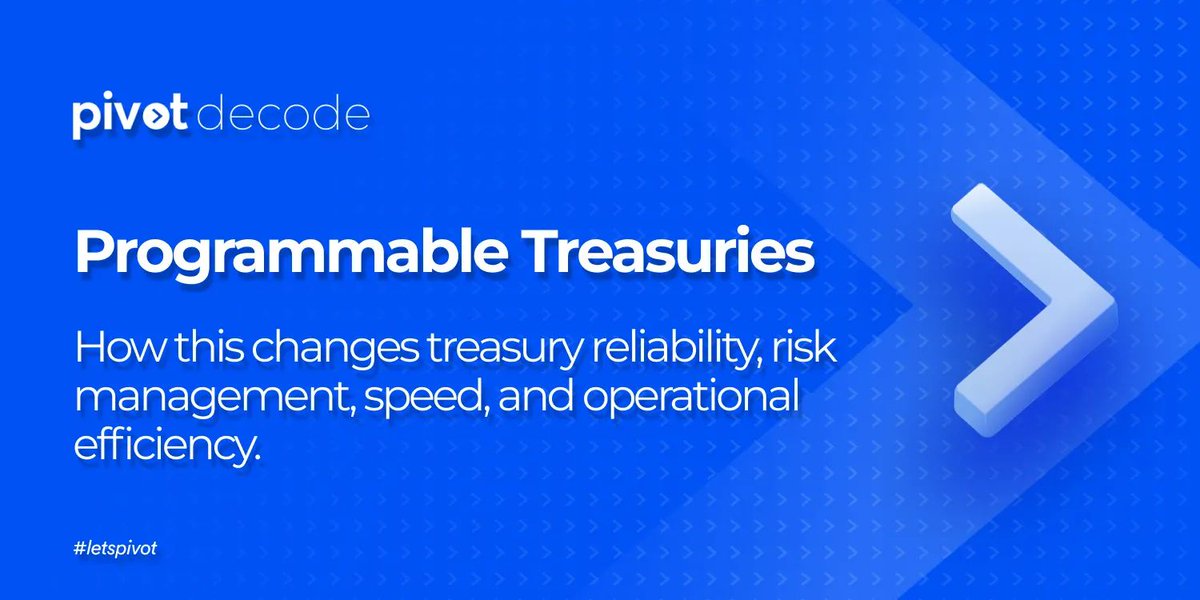 pivot decode

Programmable Treasuries

How this changes treasury reliability, risk management, speed, and operational efficiency.

#letspivot